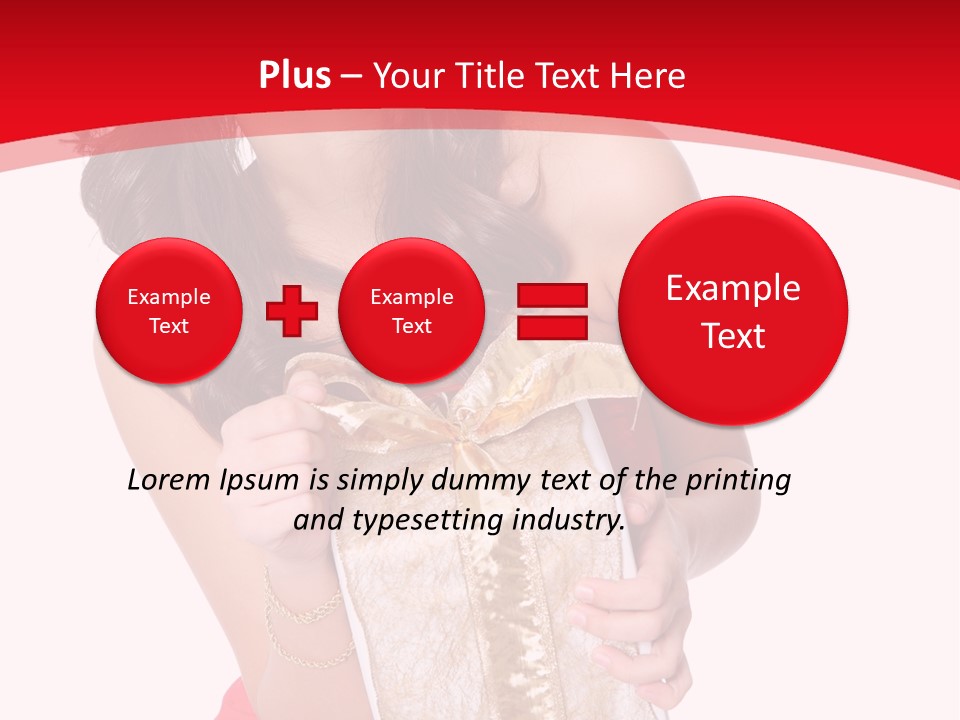 Plus – Your Title Text Here

Example Text

Example Text

Example Text

Lorem Ipsum is simply dummy text of the printing and typesetting industry.